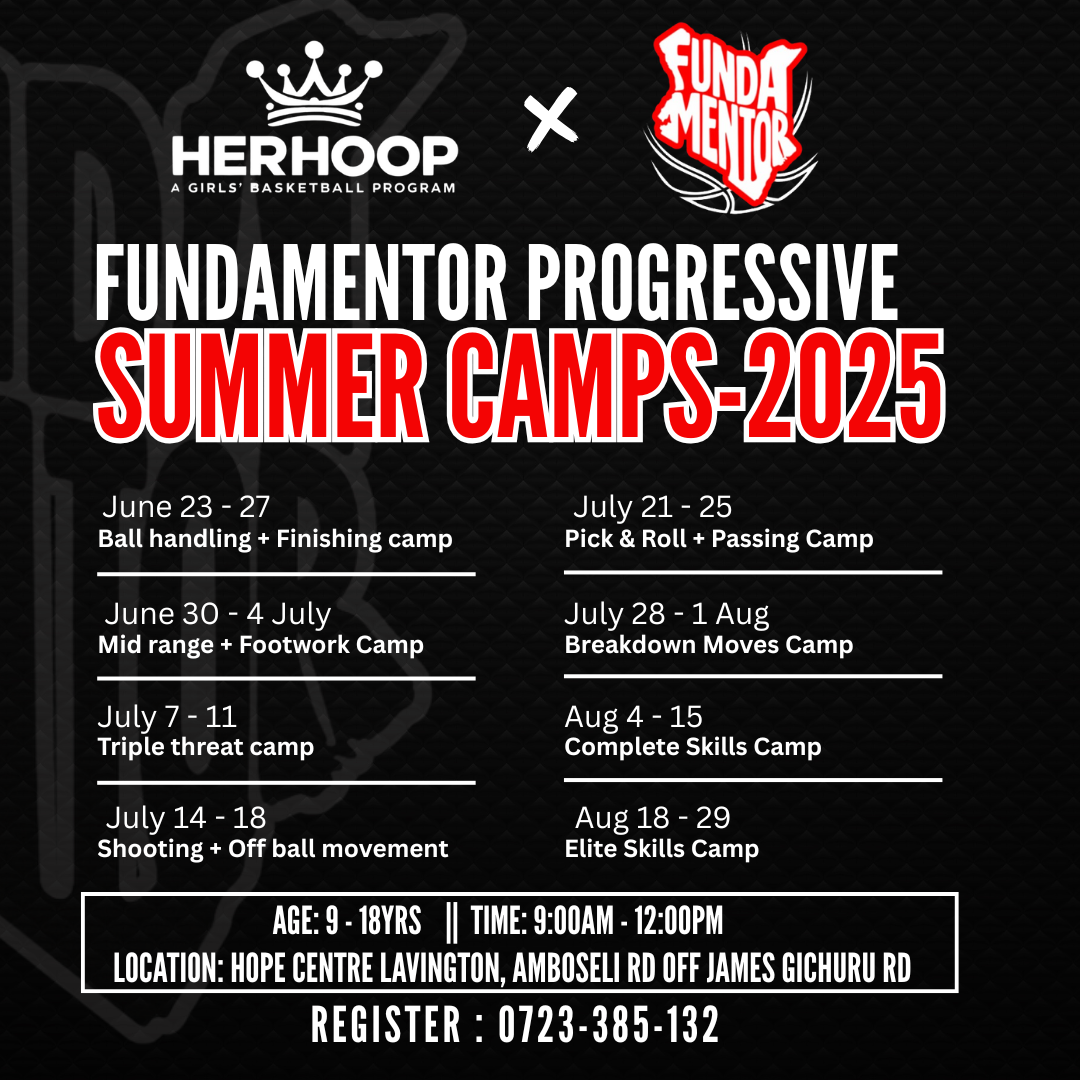 HERHOOP
A GIRLS' BASKETBALL PROGRAM

×

FUNDA MENTOR

FUNDAMENTOR PROGRESSIVE
SUMMER CAMPS-2025

June 23 - 27
Ball handling + Finishing camp

June 30 - 4 July
Mid range + Footwork Camp

July 7 - 11
Triple threat camp

July 14 - 18
Shooting + Off ball movement

July 21 - 25
Pick & Roll + Passing Camp

July 28 - 1 Aug
Breakdown Moves Camp

Aug 4 - 15
Complete Skills Camp

Aug 18 - 29
Elite Skills Camp

AGE: 9 - 18YRS || TIME: 9:00AM - 12:00PM
LOCATION: HOPE CENTRE LAVINGTON, AMBOSELI RD OFF JAMES GICHURU RD

REGISTER : 0723-385-132